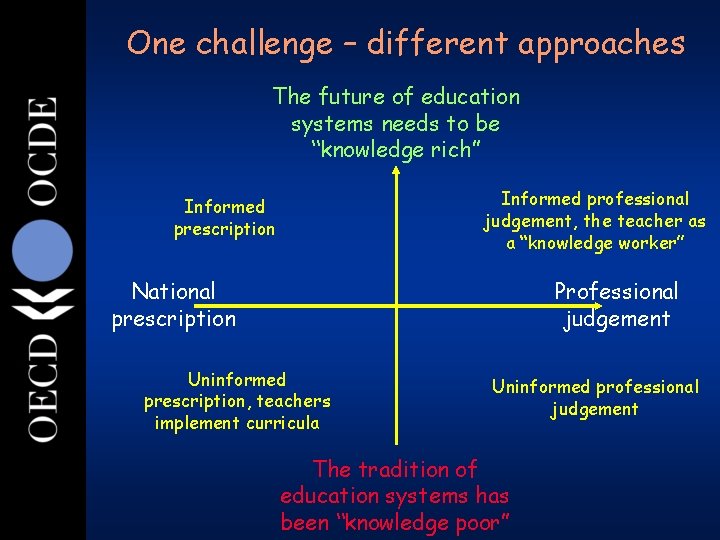 OECD OCDE

One challenge – different approaches

The future of education systems needs to be "knowledge rich"

Informed prescription

Informed professional judgement, the teacher as a "knowledge worker"

National prescription

Professional judgement

Uninformed prescription, teachers implement curricula

Uninformed professional judgement

The tradition of education systems has been "knowledge poor"